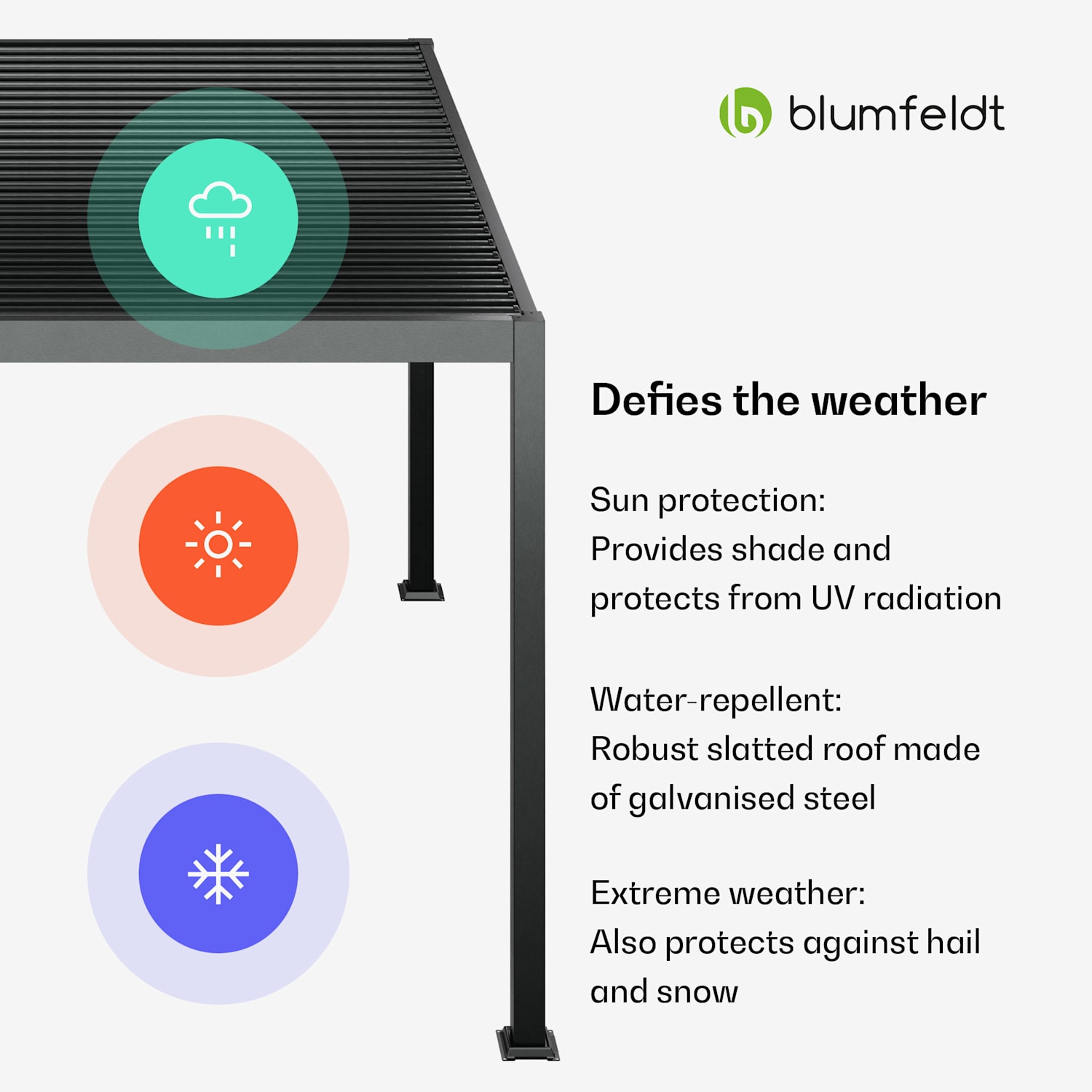 blumfeldt

Defies the weather

Sun protection:
Provides shade and protects from UV radiation

Water-repellent:
Robust slatted roof made of galvanised steel

Extreme weather:
Also protects against hail and snow